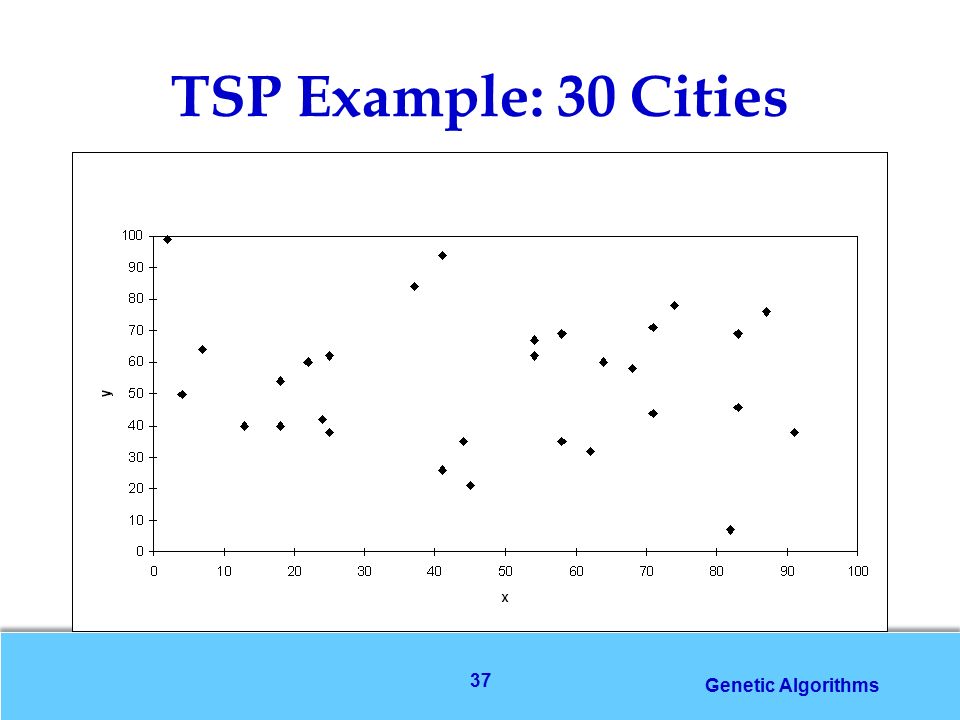 TSP Example: 30 Cities

100
90
80
70
60
50
40
30
20
10
0

y

0 10 20 30 40 50 60 70 80 90 100

x

37

Genetic Algorithms